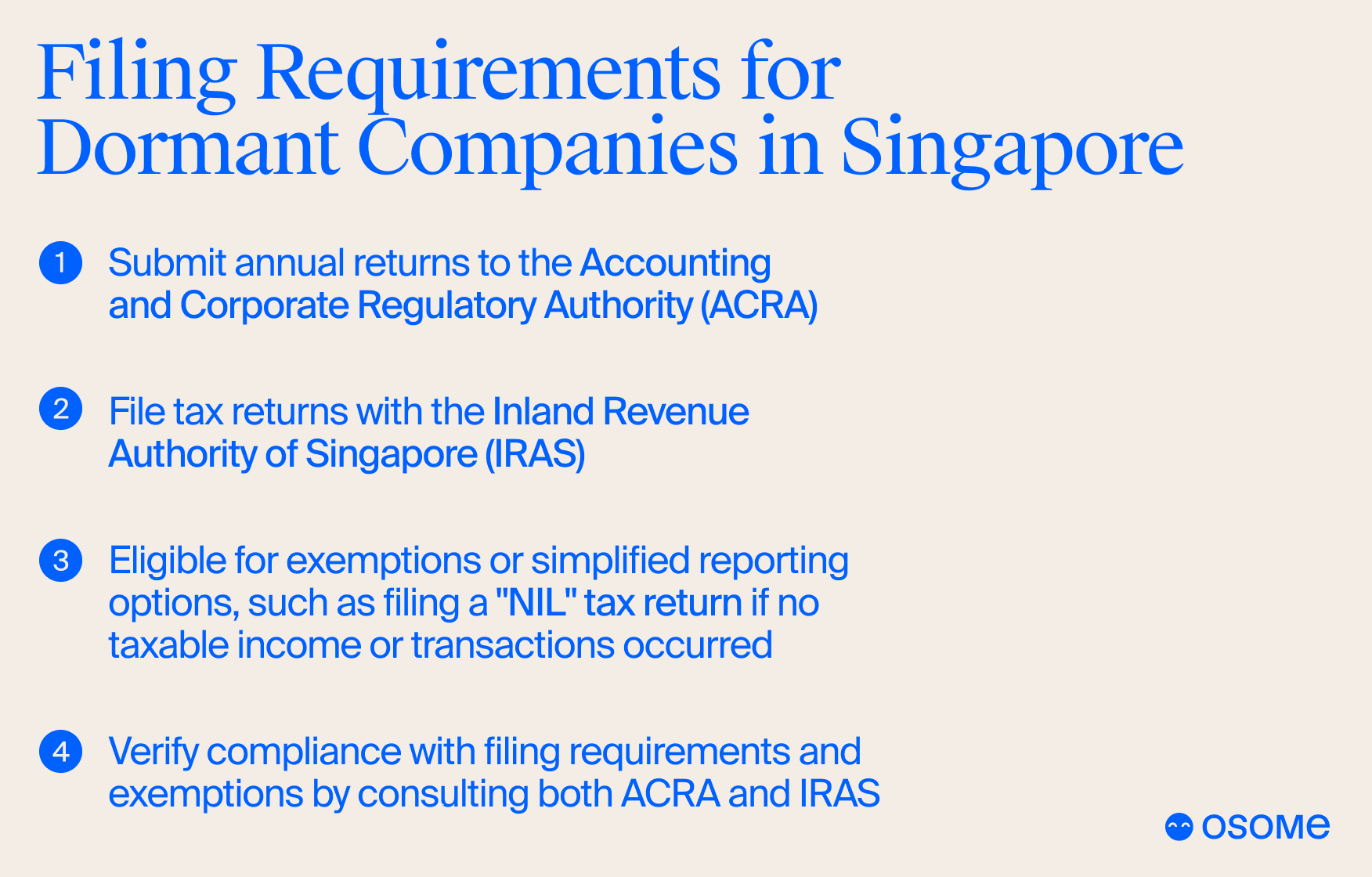 Filing Requirements for Dormant Companies in Singapore

1 Submit annual returns to the Accounting and Corporate Regulatory Authority (ACRA)

2 File tax returns with the Inland Revenue Authority of Singapore (IRAS)

3 Eligible for exemptions or simplified reporting options, such as filing a "NIL" tax return if no taxable income or transactions occurred

4 Verify compliance with filing requirements and exemptions by consulting both ACRA and IRAS

osome